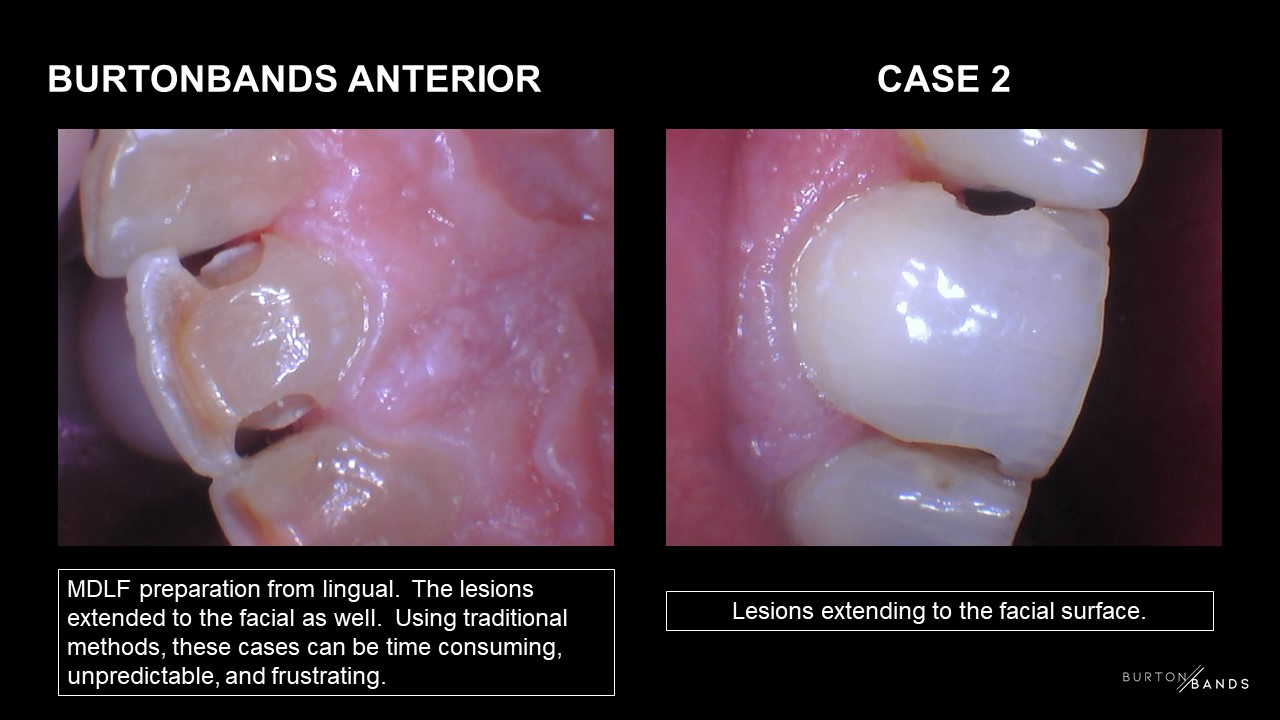 BURTONBANDS ANTERIOR

CASE 2

MDLF preparation from lingual. The lesions extended to the facial as well. Using traditional methods, these cases can be time consuming, unpredictable, and frustrating.

Lesions extending to the facial surface.

BURTON BANDS